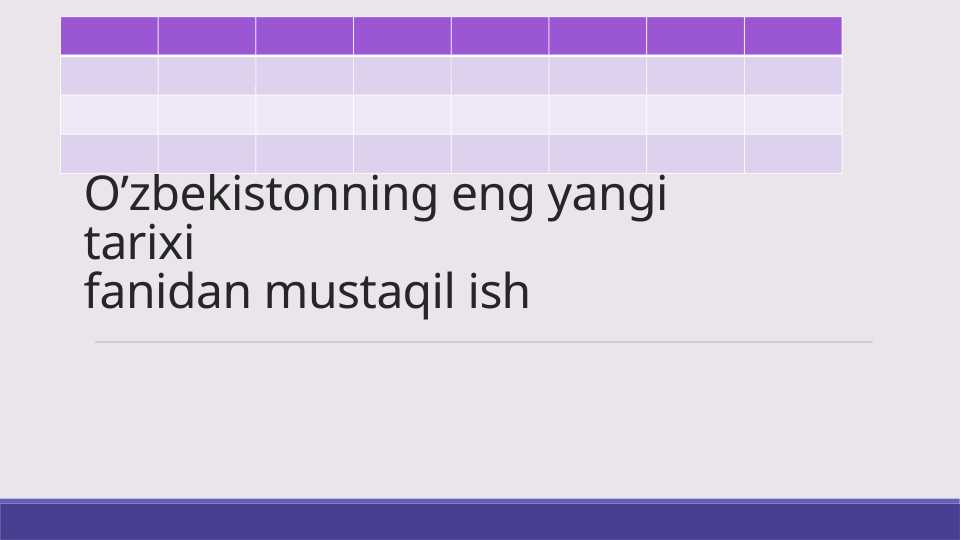 O’zbekistonning eng yangi tarixi
fanidan mustaqil ish